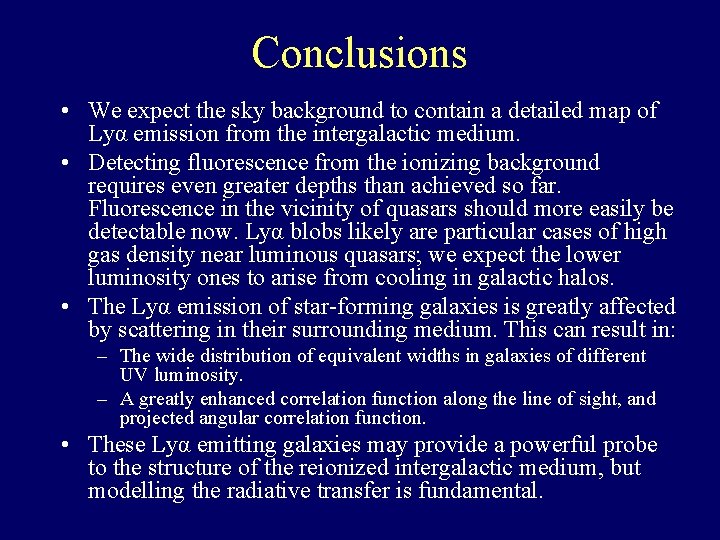 Conclusions

• We expect the sky background to contain a detailed map of Lyα emission from the intergalactic medium.

• Detecting fluorescence from the ionizing background requires even greater depths than achieved so far. Fluorescence in the vicinity of quasars should more easily be detectable now. Lyα blobs likely are particular cases of high gas density near luminous quasars; we expect the lower luminosity ones to arise from cooling in galactic halos.

• The Lyα emission of star-forming galaxies is greatly affected by scattering in their surrounding medium. This can result in:

– The wide distribution of equivalent widths in galaxies of different UV luminosity.

– A greatly enhanced correlation function along the line of sight, and projected angular correlation function.

• These Lyα emitting galaxies may provide a powerful probe to the structure of the reionized intergalactic medium, but modelling the radiative transfer is fundamental.